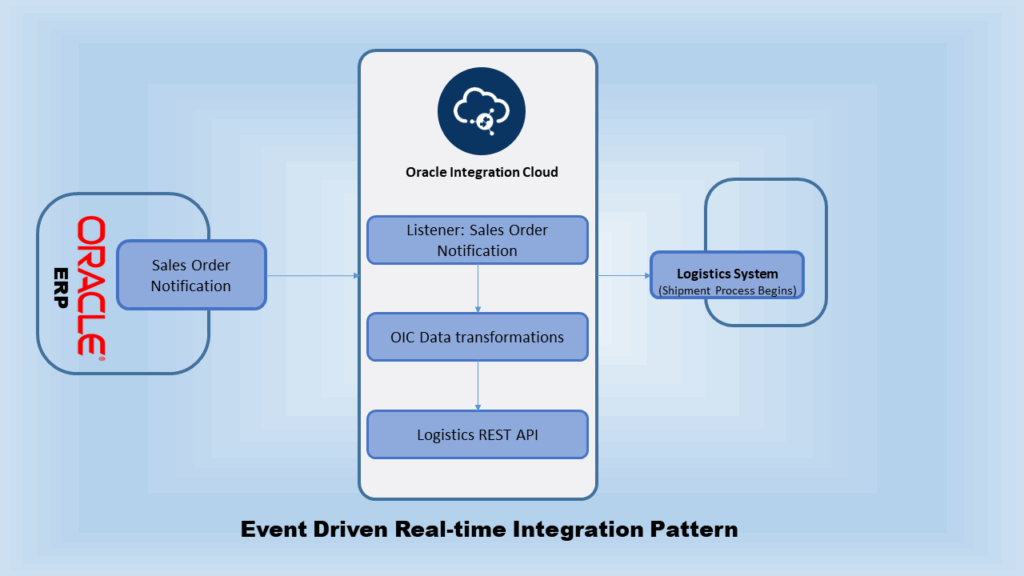 ORACLE
ERP

Sales Order Notification

Oracle Integration Cloud

Listener: Sales Order Notification

OIC Data transformations

Logistics REST API

Logistics System
(Shipment Process Begins)

Event Driven Real-time Integration Pattern